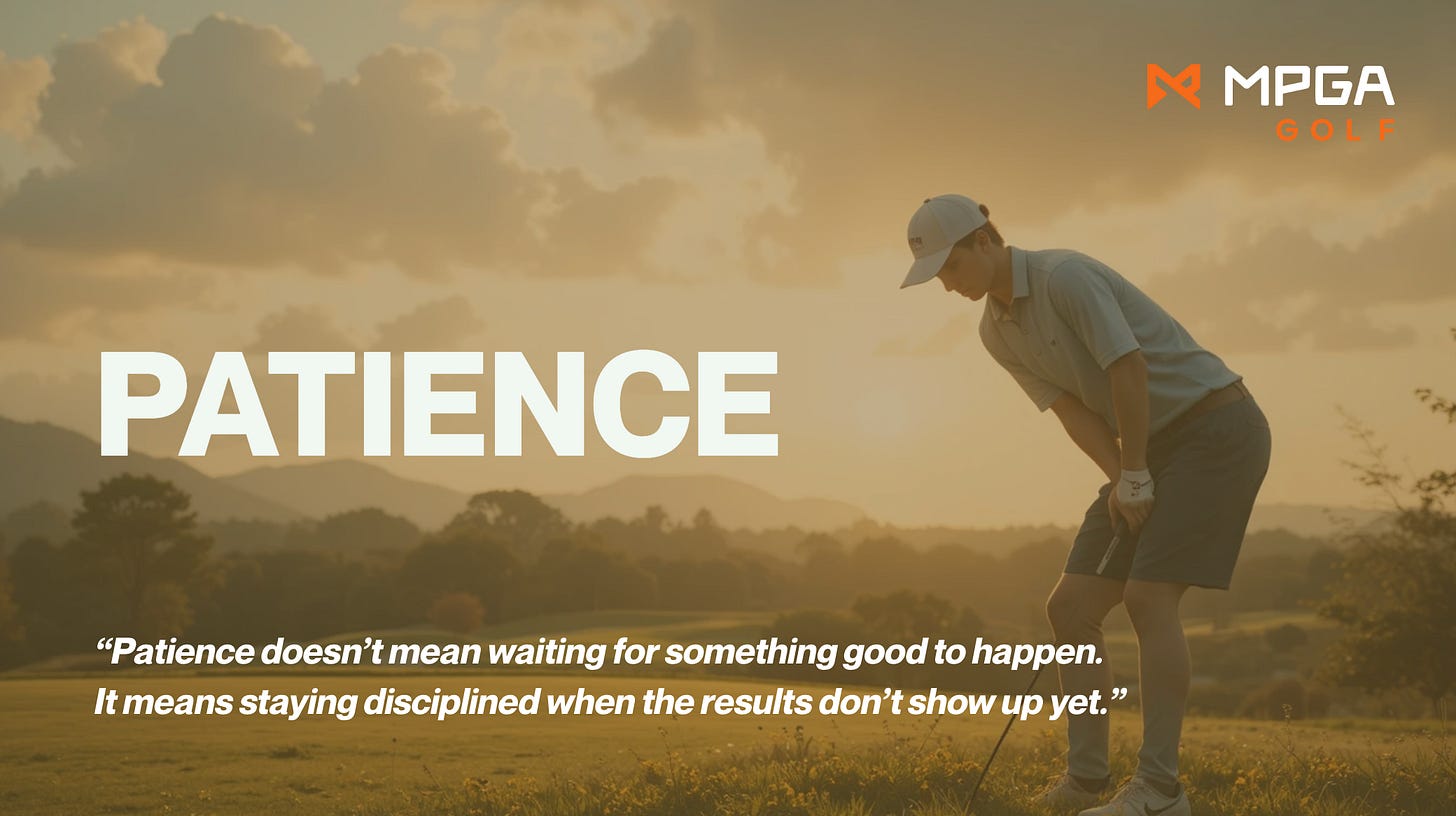 MPGA
GOLF

PATIENCE

“Patience doesn’t mean waiting for something good to happen. It means staying disciplined when the results don’t show up yet.”